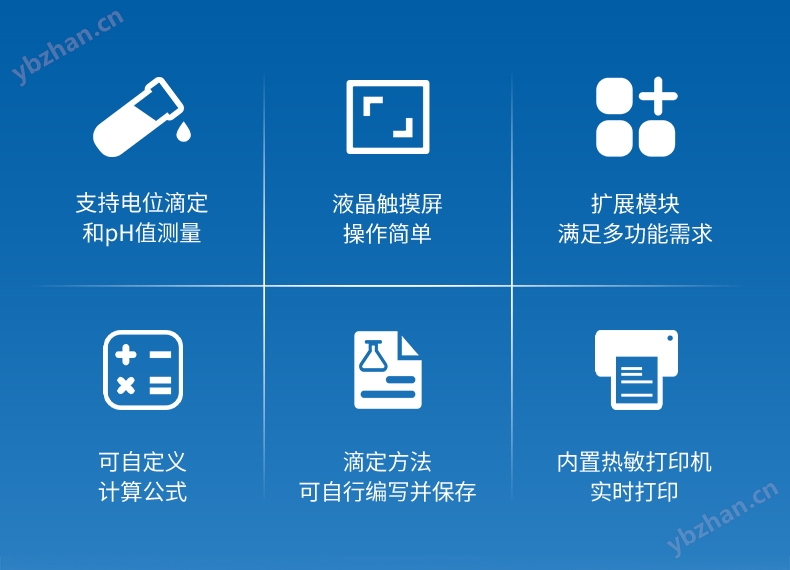 ybzhan.cn

支持电位滴定
和pH值测量

液晶触摸屏
操作简单

扩展模块
满足多功能需求

可自定义
计算公式

滴定方法
可自行编写并保存

内置热敏打印机
实时打印

ybzhan.cn